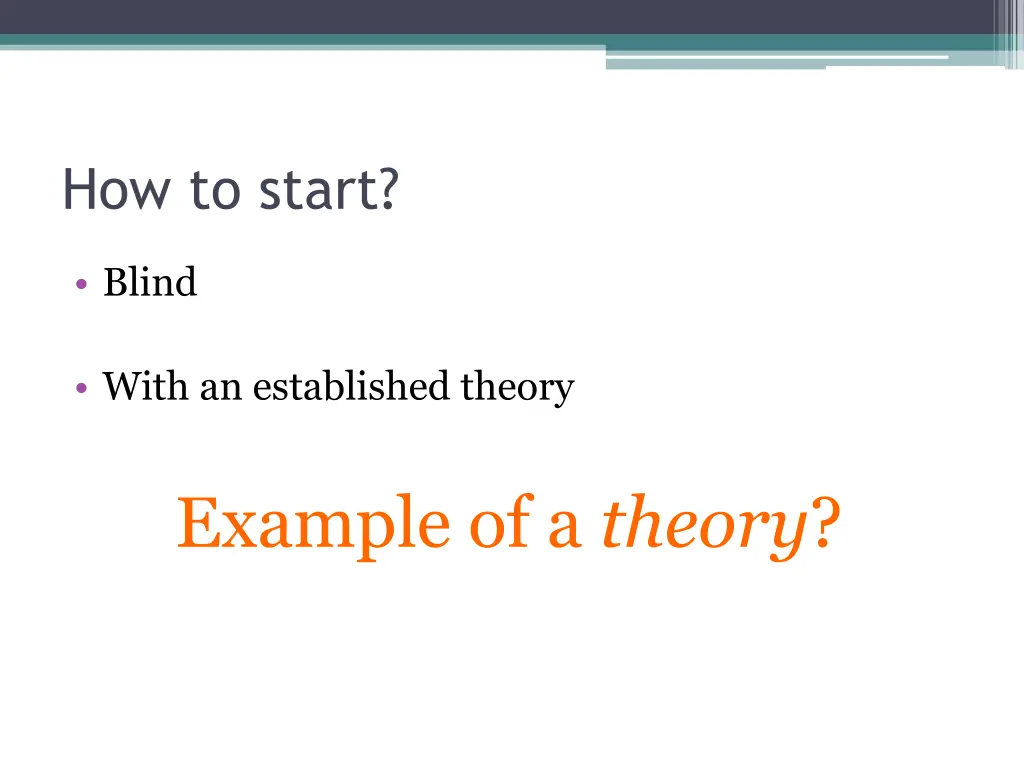 How to start?

• Blind

• With an established theory

Example of a theory?